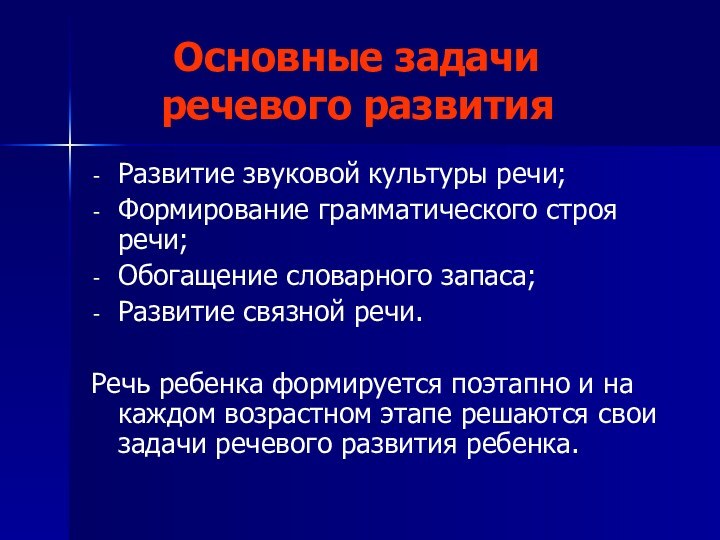 Основные задачи речевого развития

- Развитие звуковой культуры речи;
- Формирование грамматического строя речи;
- Обогащение словарного запаса;
- Развитие связной речи.

Речь ребенка формируется поэтапно и на каждом возрастном этапе решаются свои задачи речевого развития ребенка.